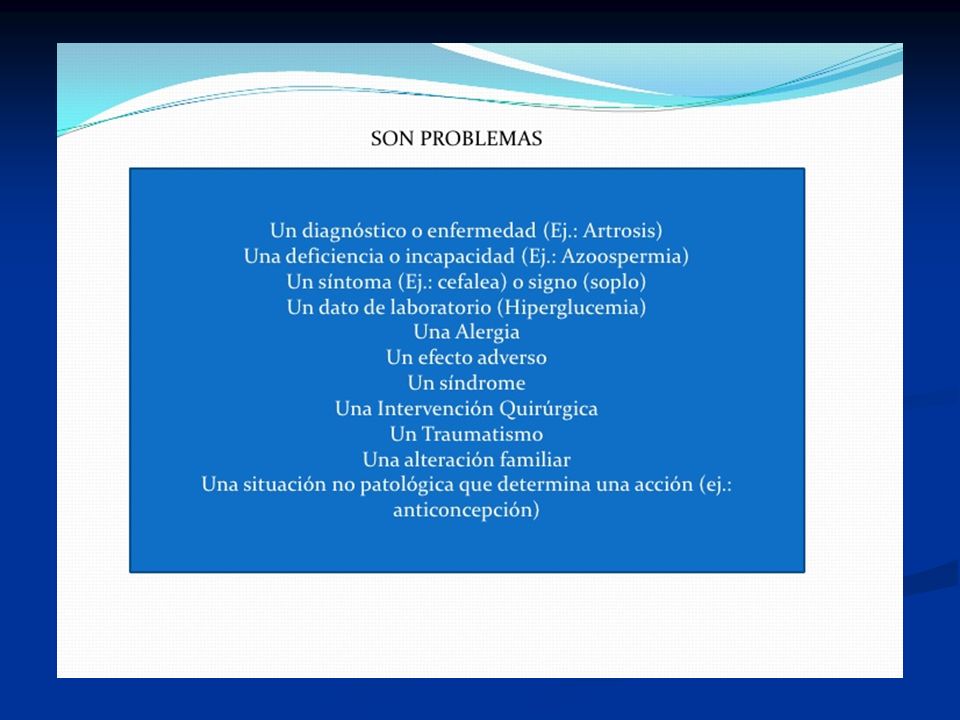 SON PROBLEMAS

Un diagnóstico o enfermedad (Ej.: Artrosis)
Una deficiencia o incapacidad (Ej.: Azoospermia)
Un síntoma (Ej.: cefalea) o signo (soplo)
Un dato de laboratorio (Hiperglucemia)
Una Alergia
Un efecto adverso
Un síndrome
Una Intervención Quirúrgica
Un Traumatismo
Una alteración familiar
Una situación no patológica que determina una acción (ej.: anticoncepción)